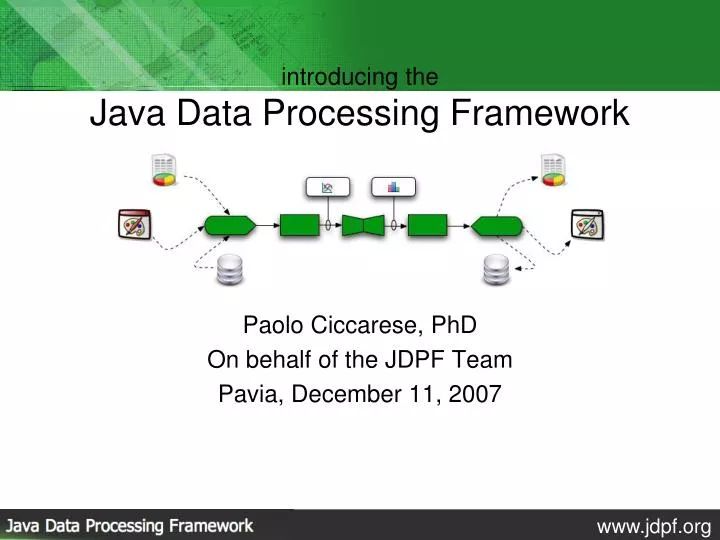 introducing the
Java Data Processing Framework

Paolo Ciccarese, PhD
On behalf of the JDPF Team
Pavia, December 11, 2007

Java Data Processing Framework
www.jdpf.org